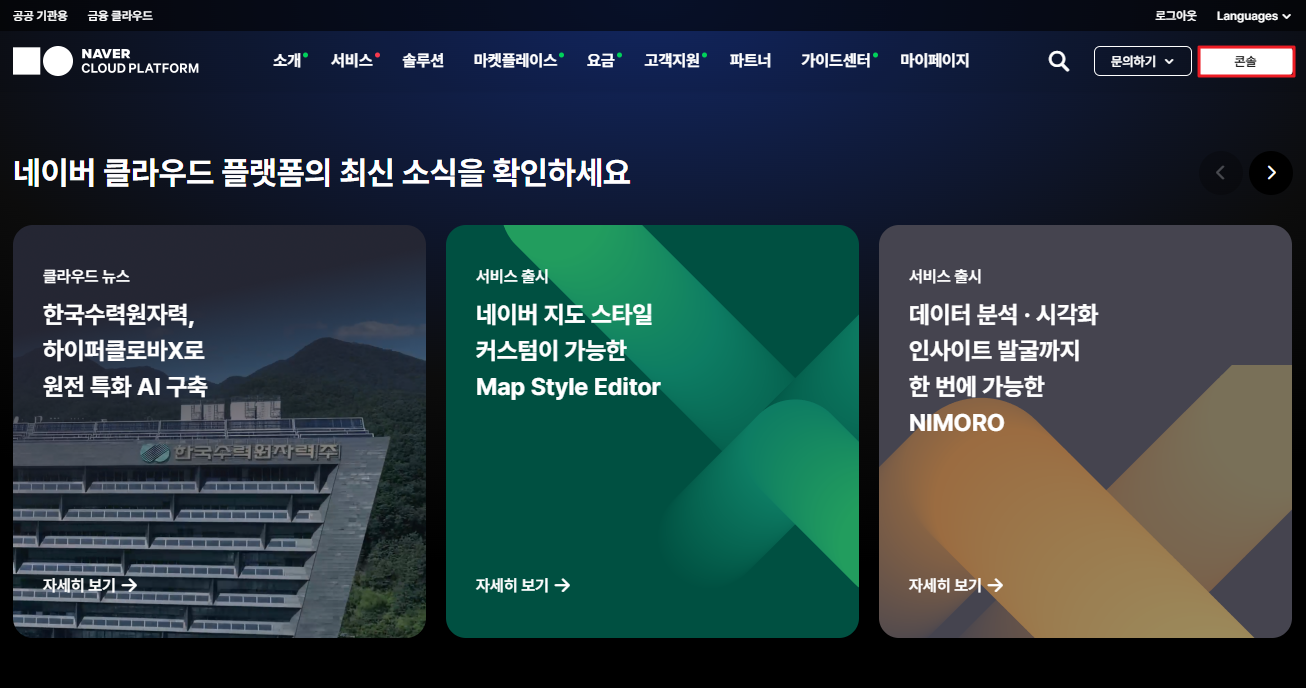 공공 기관용 금융 클라우드

로그아웃 Languages

NAVER CLOUD PLATFORM

소개 서비스 솔루션 마켓플레이스 요금 고객지원 파트너 가이드센터 마이페이지

문의하기 콘솔

네이버 클라우드 플랫폼의 최신 소식을 확인하세요

클라우드 뉴스

한국수력원자력, 하이퍼클로바X로 원전 특화 AI 구축

한국수력원자력주

자세히 보기 →

서비스 출시

네이버 지도 스타일 커스텀이 가능한 Map Style Editor

자세히 보기 →

서비스 출시

데이터 분석 · 시각화 인사이트 발굴까지 한 번에 가능한 NIMORO

자세히 보기 →